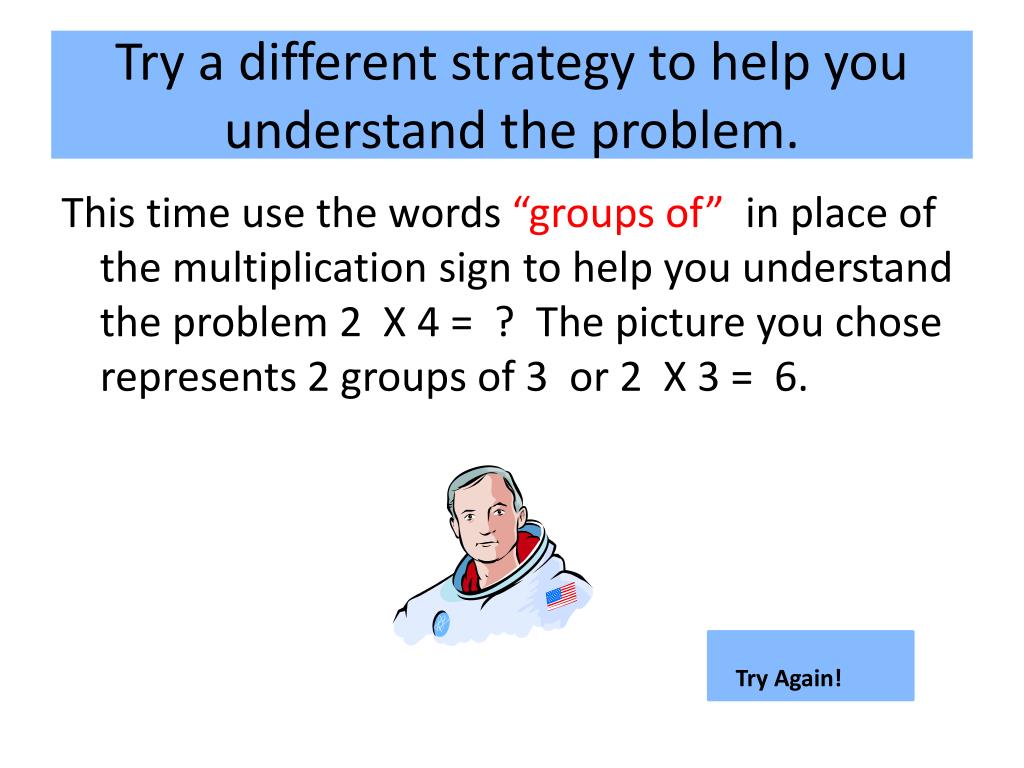 Try a different strategy to help you understand the problem.

This time use the words “groups of” in place of the multiplication sign to help you understand the problem 2 X 4 = ? The picture you chose represents 2 groups of 3 or 2 X 3 = 6.

Try Again!